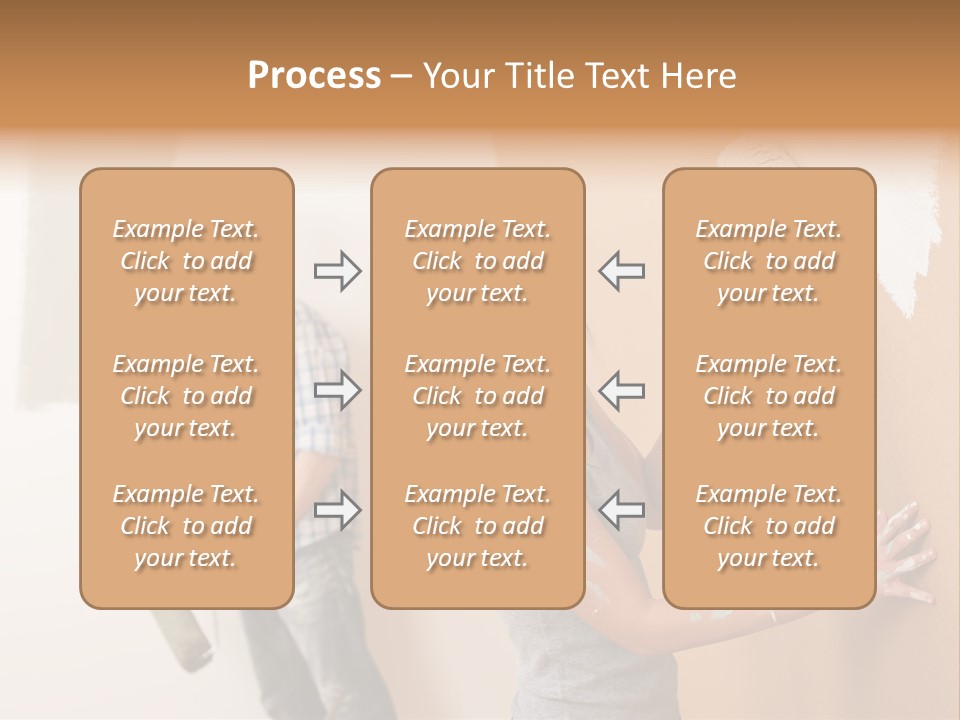 Process – Your Title Text Here

Example Text. Click to add your text.

Example Text. Click to add your text.

Example Text. Click to add your text.

Example Text. Click to add your text.

Example Text. Click to add your text.

Example Text. Click to add your text.

Example Text. Click to add your text.

Example Text. Click to add your text.

Example Text. Click to add your text.